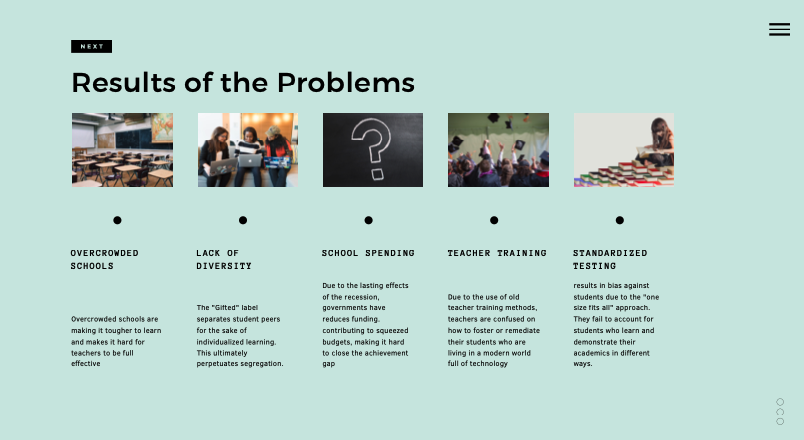 NEXT

Results of the Problems

OVERCROWDED SCHOOLS

Overcrowded schools are making it tougher to learn and makes it hard for teachers to be full effective

LACK OF DIVERSITY

The "Gifted" label separates student peers for the sake of individualized learning. This ultimately perpetuates segregation.

SCHOOL SPENDING

Due to the lasting effects of the recession, governments have reduces funding. contributing to squeezed budgets, making it hard to close the achievement gap

TEACHER TRAINING

Due to the use of old teacher training methods, teachers are confused on how to foster or remediate their students who are living in a modern world full of technology

STANDARDIZED TESTING

results in bias against students due to the "one size fits all" approach. They fail to account for students who learn and demonstrate their academics in different ways.